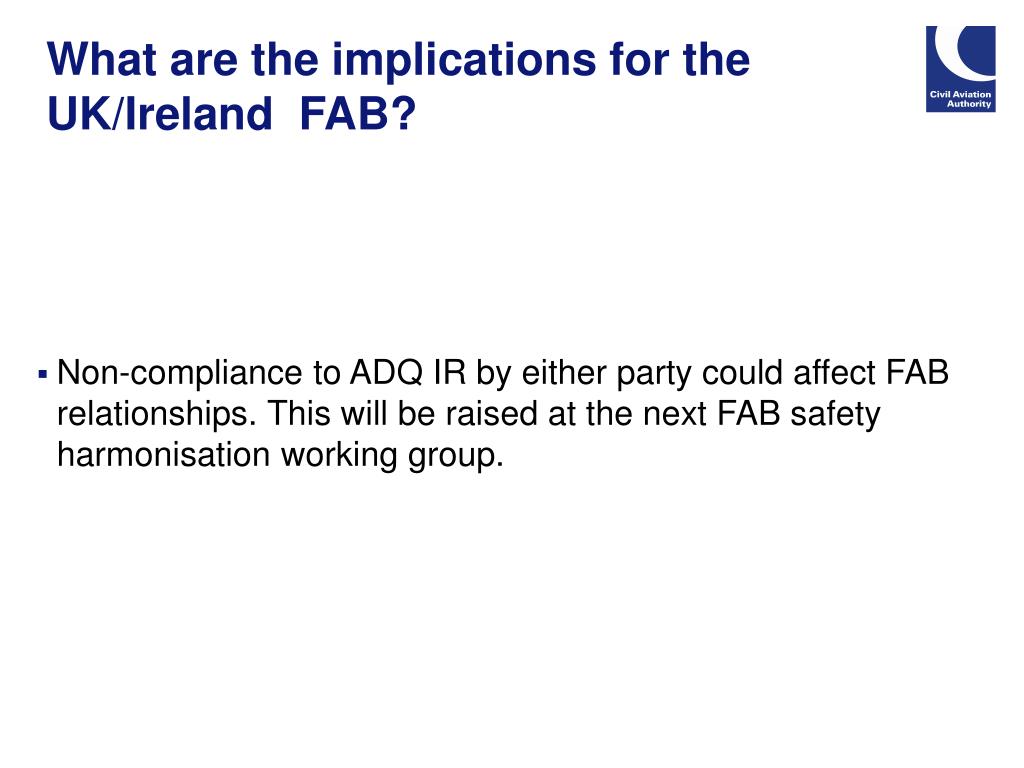 What are the implications for the UK/Ireland FAB?

Civil Aviation Authority

▪ Non-compliance to ADQ IR by either party could affect FAB relationships. This will be raised at the next FAB safety harmonisation working group.